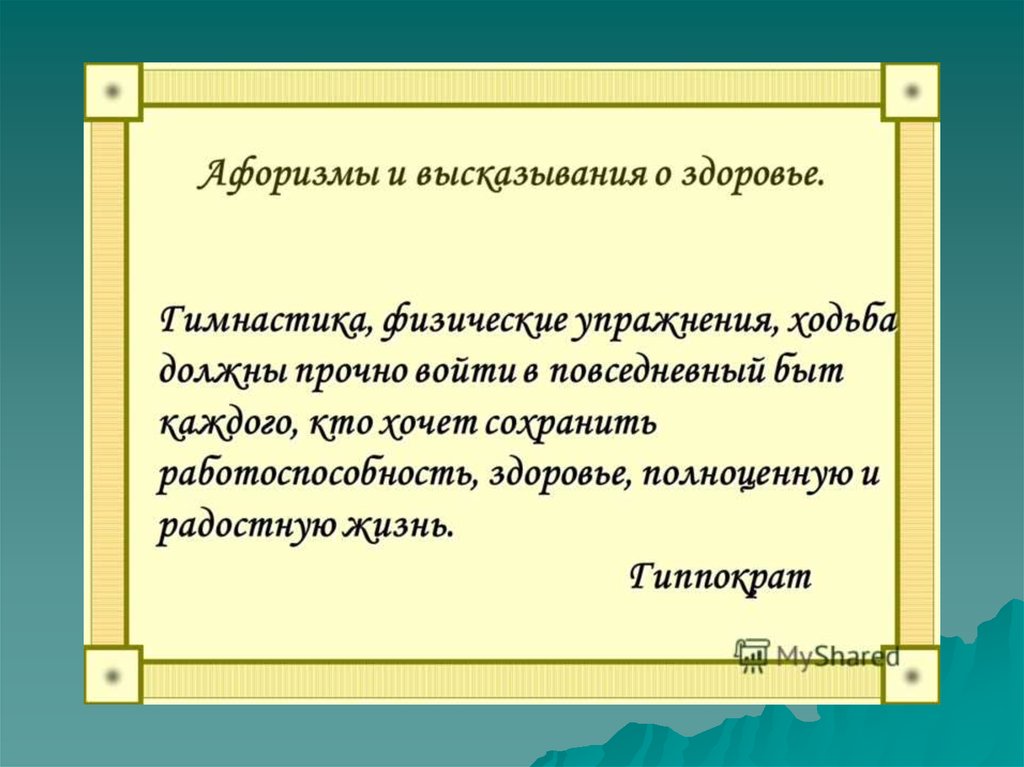 Афоризмы и высказывания о здоровье.

Гимнастика, физические упражнения, ходьба должны прочно войти в повседневный быт каждого, кто хочет сохранить работоспособность, здоровье, полноценную и радостную жизнь.

Гиппократ

MyShared